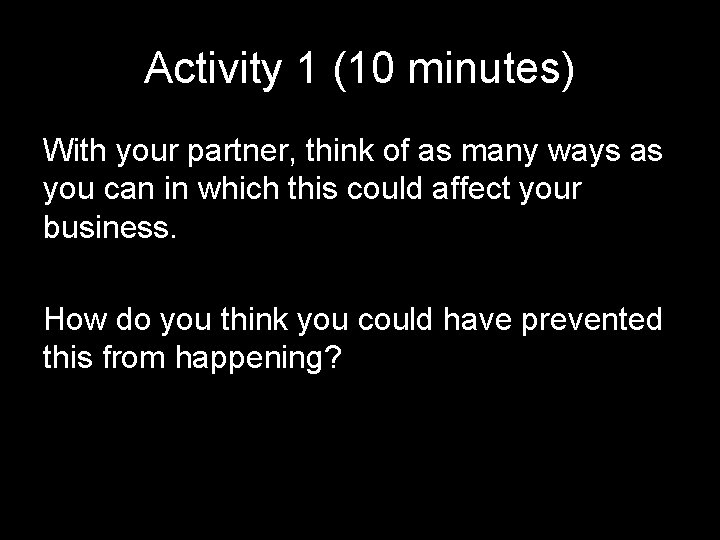 Activity 1 (10 minutes)

With your partner, think of as many ways as you can in which this could affect your business.

How do you think you could have prevented this from happening?